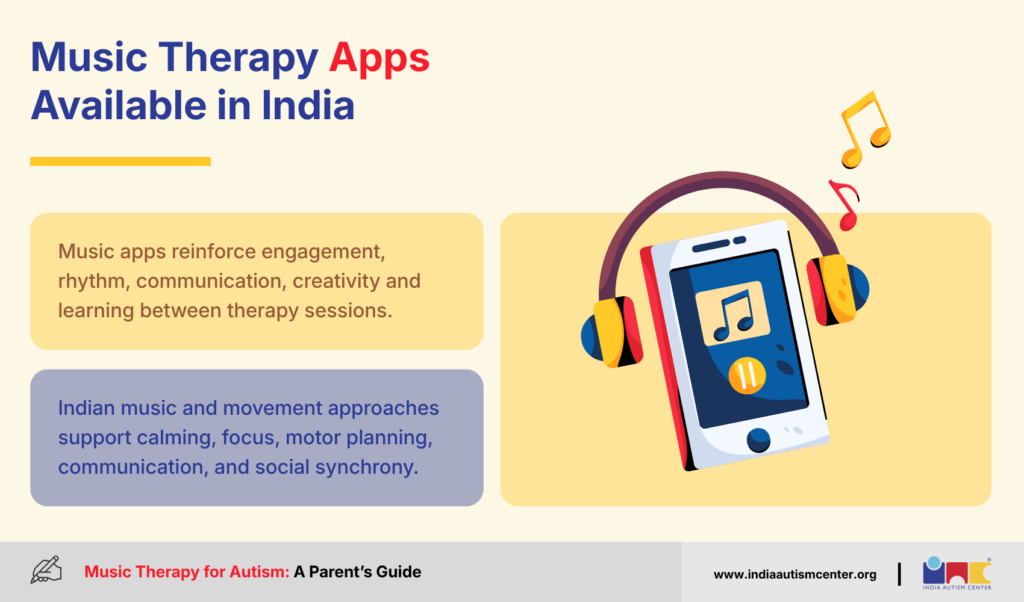 Music Therapy Apps Available in India

Music apps reinforce engagement, rhythm, communication, creativity and learning between therapy sessions.

Indian music and movement approaches support calming, focus, motor planning, communication, and social synchrony.

Music Therapy for Autism: A Parent's Guide

www.indiaautismcenter.org

INDIA AUTISM CENTER